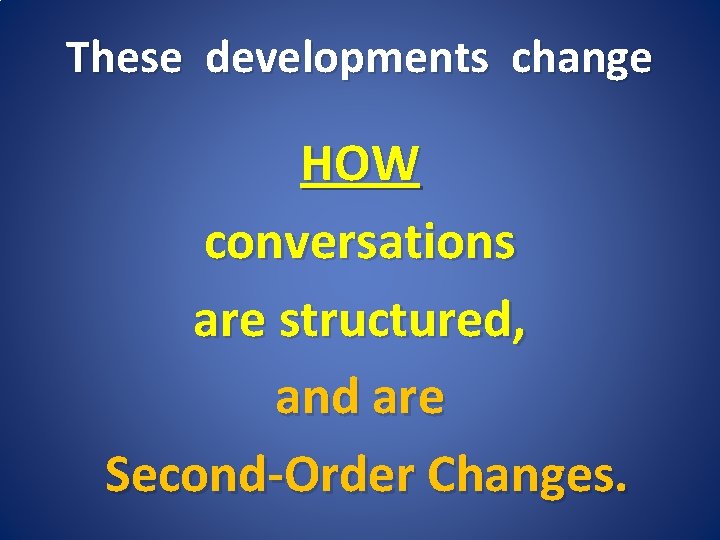 These developments change

HOW

conversations

are structured,

and are

Second-Order Changes.